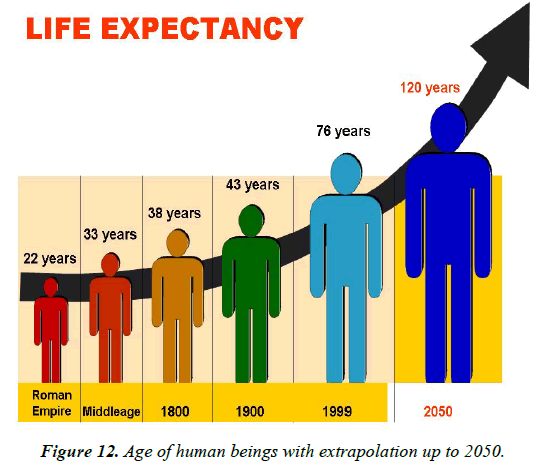 LIFE EXPECTANCY

22 years
33 years
38 years
43 years
76 years
120 years

Roman Empire
Middleage
1800
1900
1999
2050

Figure 12. Age of human beings with extrapolation up to 2050.